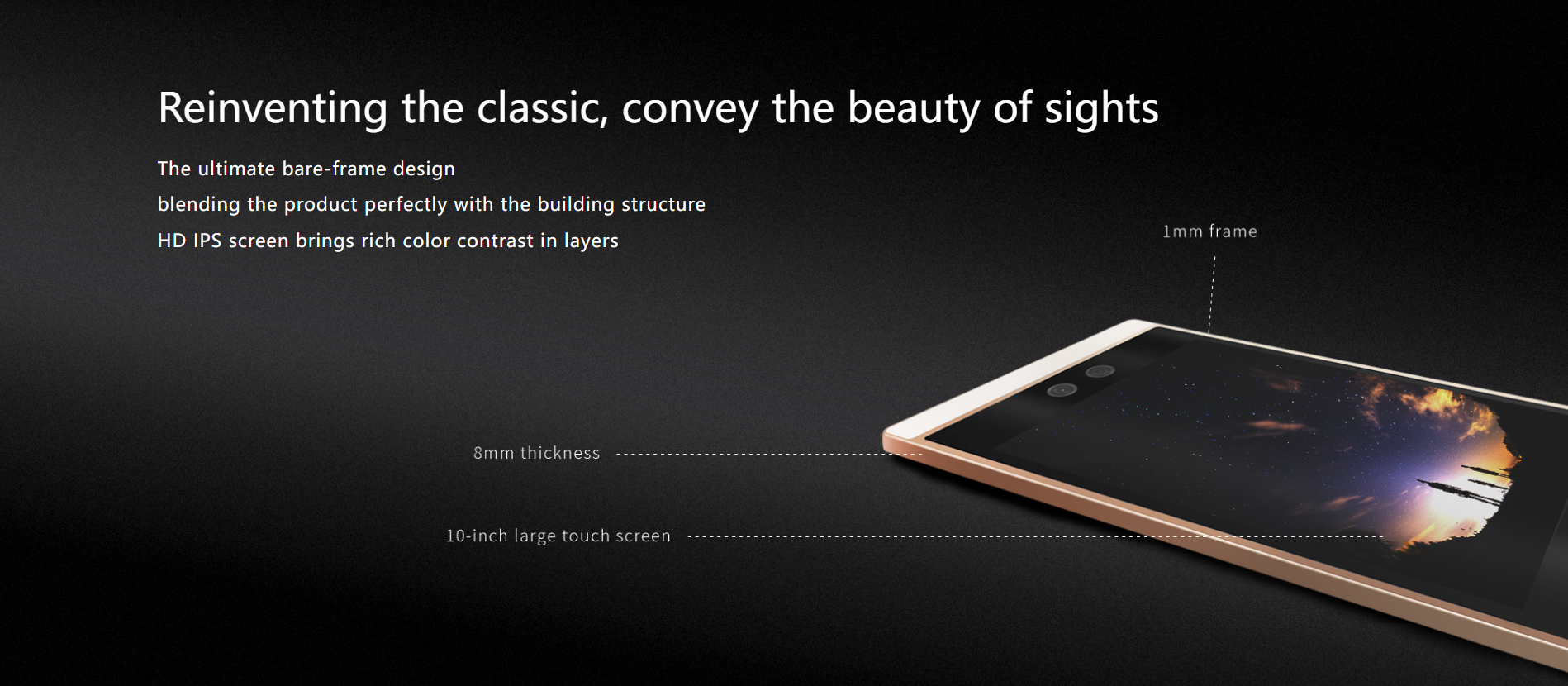 Reinventing the classic, convey the beauty of sights

The ultimate bare-frame design
blending the product perfectly with the building structure
HD IPS screen brings rich color contrast in layers

1mm frame

8mm thickness

10-inch large touch screen